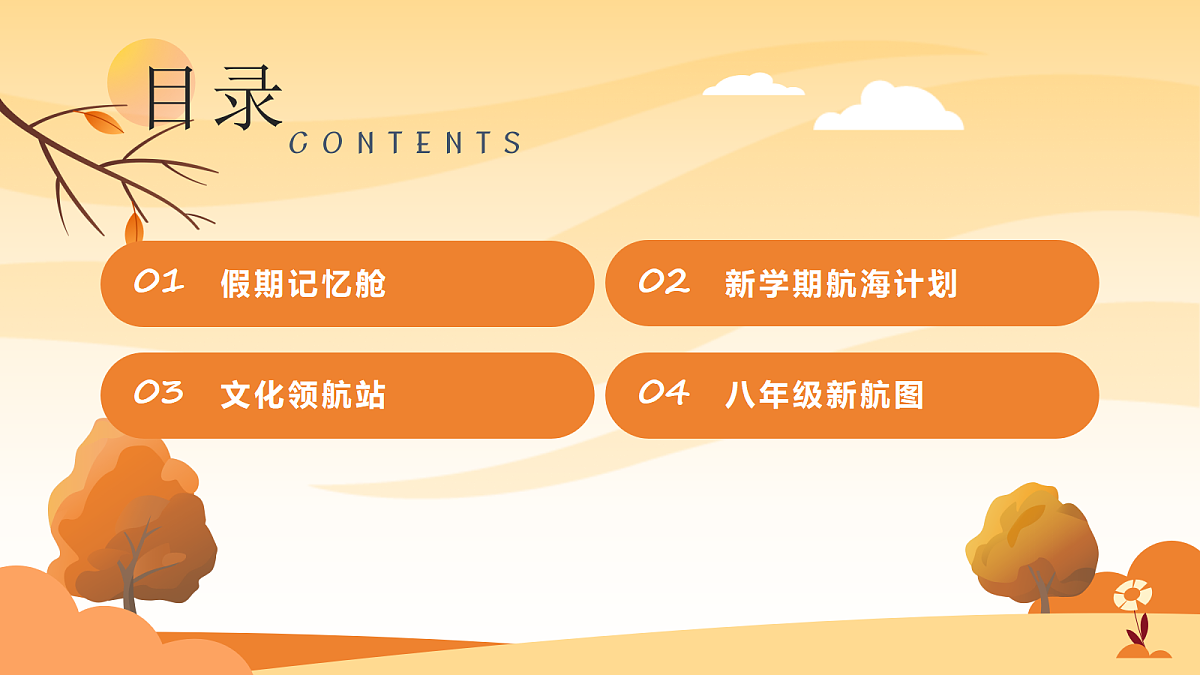 目录
CONTENTS

01 假期记忆舱

02 新学期航海计划

03 文化领航站

04 八年级新航图